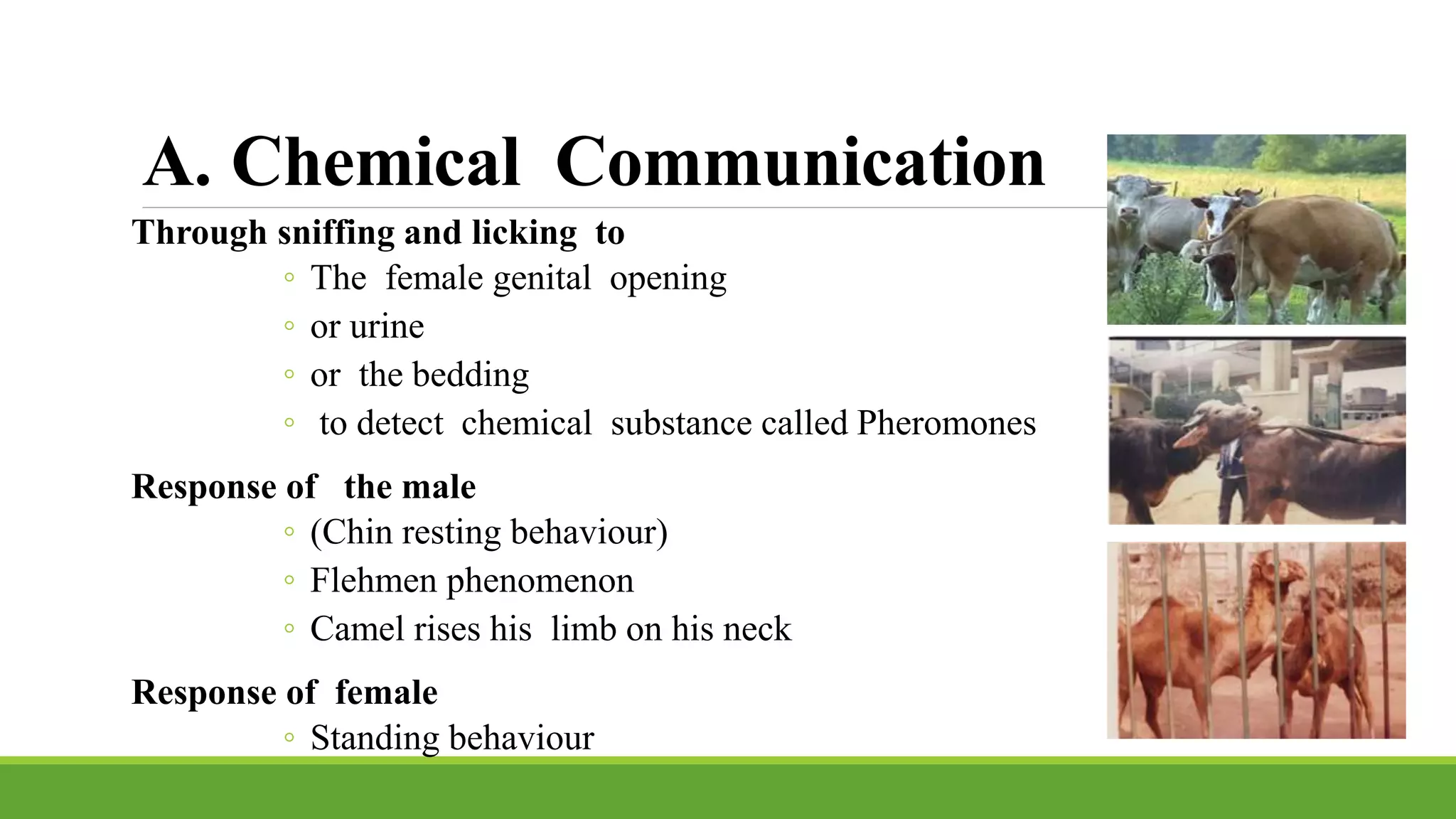 A. Chemical Communication

Through sniffing and licking to

◦ The female genital opening
◦ or urine
◦ or the bedding
◦ to detect chemical substance called Pheromones

Response of the male

◦ (Chin resting behaviour)
◦ Flehmen phenomenon
◦ Camel rises his limb on his neck

Response of female

◦ Standing behaviour